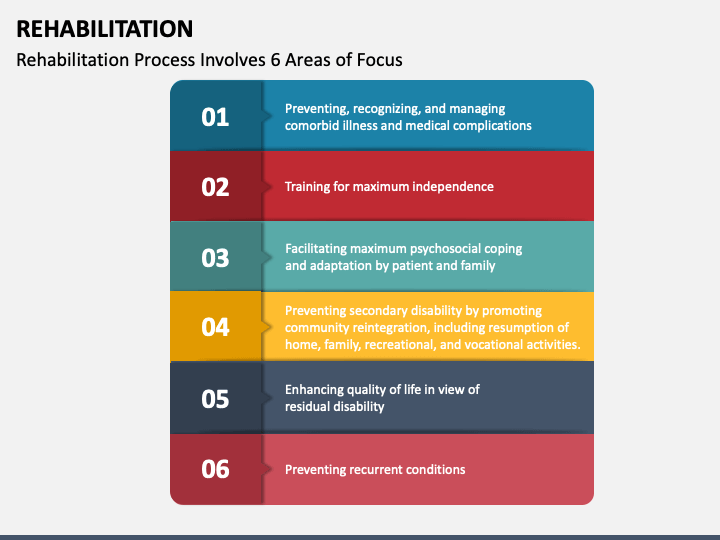 REHABILITATION

Rehabilitation Process Involves 6 Areas of Focus

01 Preventing, recognizing, and managing comorbid illness and medical complications

02 Training for maximum independence

03 Facilitating maximum psychosocial coping and adaptation by patient and family

04 Preventing secondary disability by promoting community reintegration, including resumption of home, family, recreational, and vocational activities.

05 Enhancing quality of life in view of residual disability

06 Preventing recurrent conditions